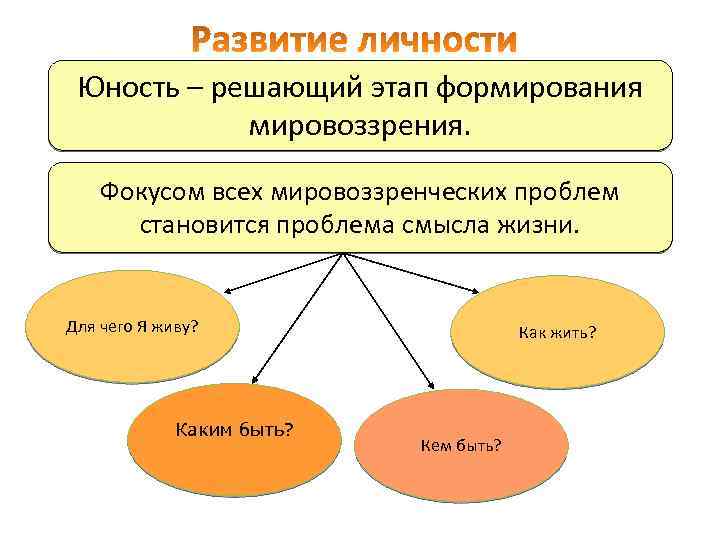 Развитие личности

Юность – решающий этап формирования мировоззрения.

Фокусом всех мировоззренческих проблем становится проблема смысла жизни.

Для чего Я живу?

Как жить?

Каким быть?

Кем быть?